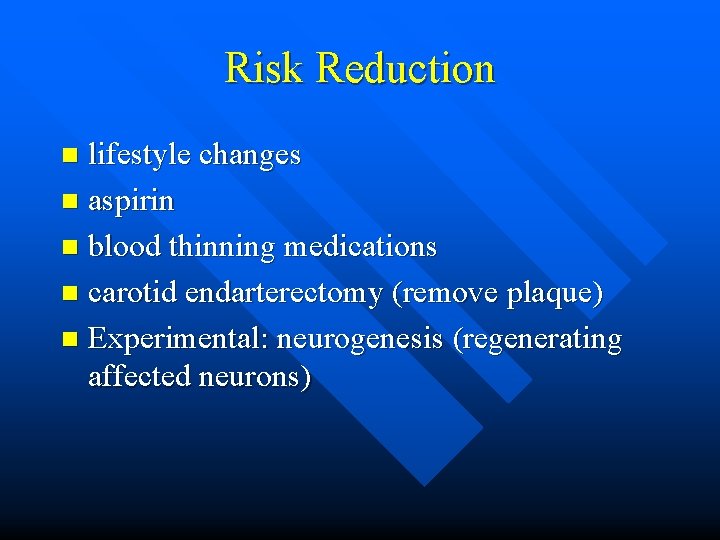 Risk Reduction

- lifestyle changes
- aspirin
- blood thinning medications
- carotid endarterectomy (remove plaque)
- Experimental: neurogenesis (regenerating affected neurons)